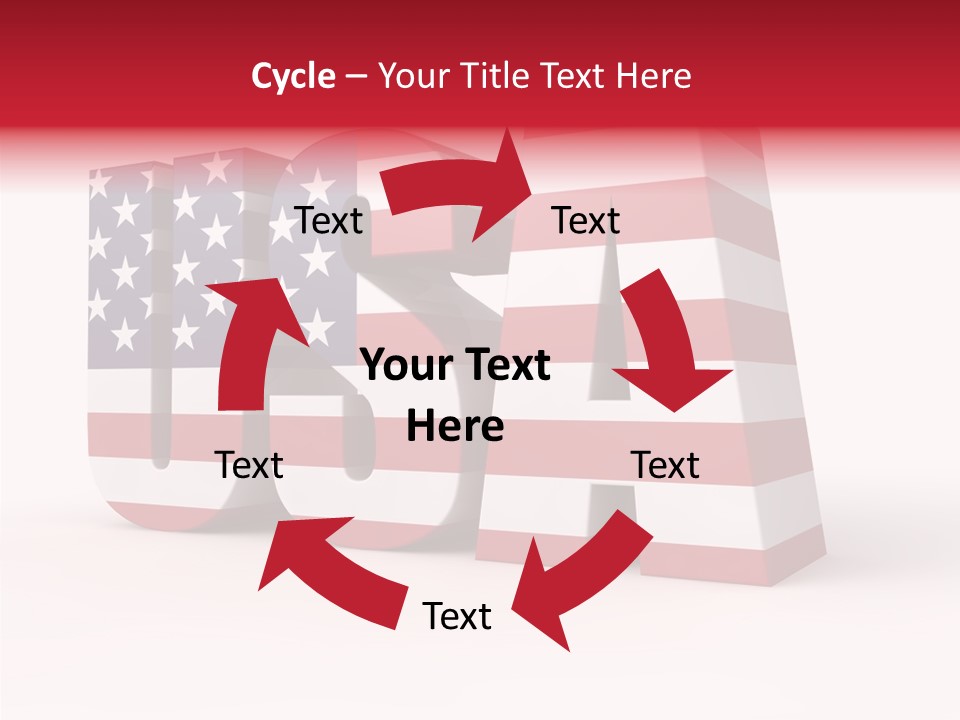 Cycle – Your Title Text Here

Text

Text

Your Text Here

Text

Text

Text